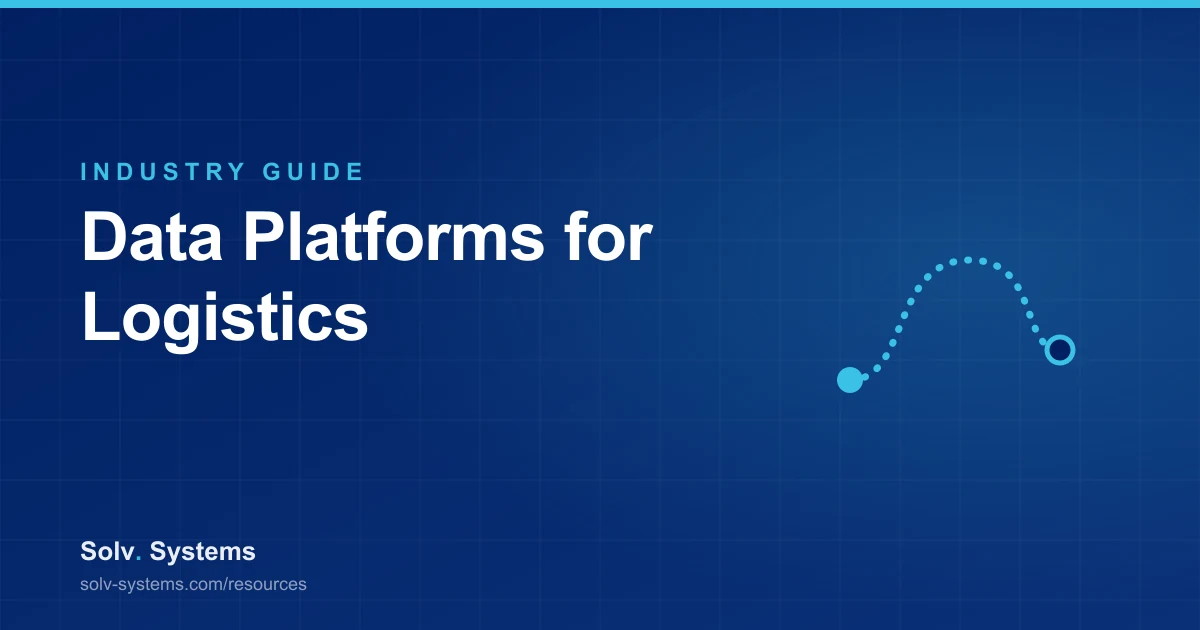 INDUSTRY GUIDE

Data Platforms for Logistics

Solv. Systems

solv-systems.com/resources